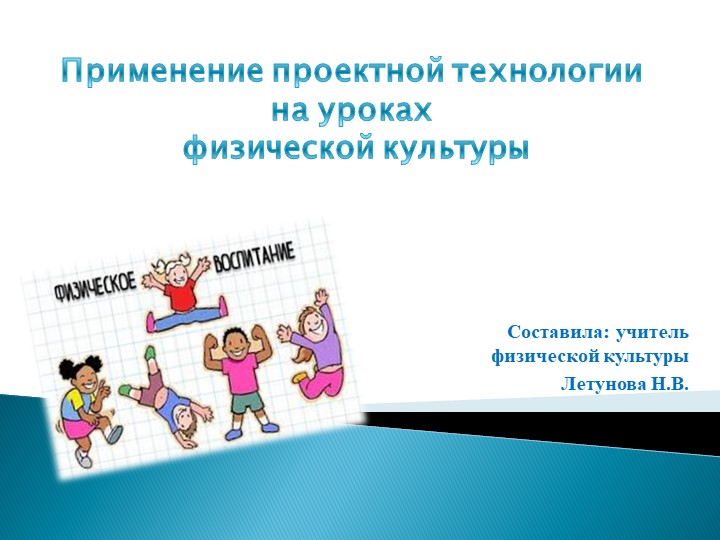 Применение проектной технологии на уроках физической культуры

ФИЗИЧЕСКОЕ ВОСПИТАНИЕ

Составила: учитель физической культуры Летунова Н.В.